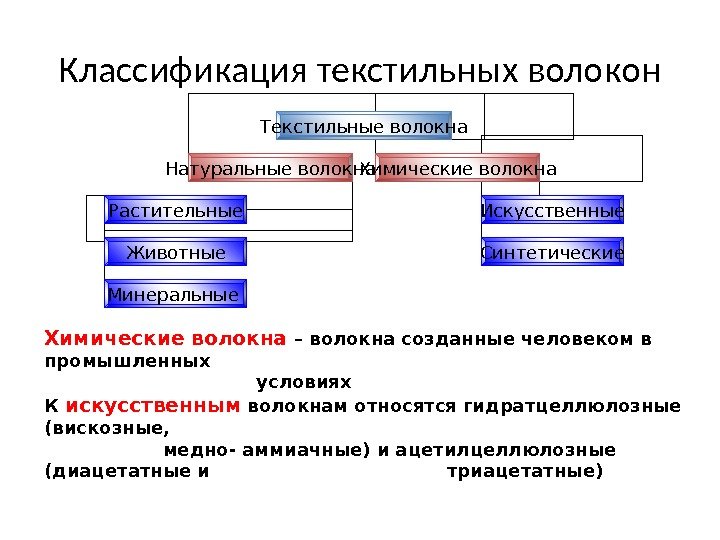 Классификация текстильных волокон

Текстильные волокна

Натуральные волокна

Химические волокна

Растительные

Животные

Минеральные

Искусственные

Синтетические

Химические волокна – волокна созданные человеком в промышленных условиях

К искусственным волокнам относятся гидратцеллюлозные (вискозные, медно- аммиачные) и ацетилцеллюлозные (диацетатные и триацетатные)